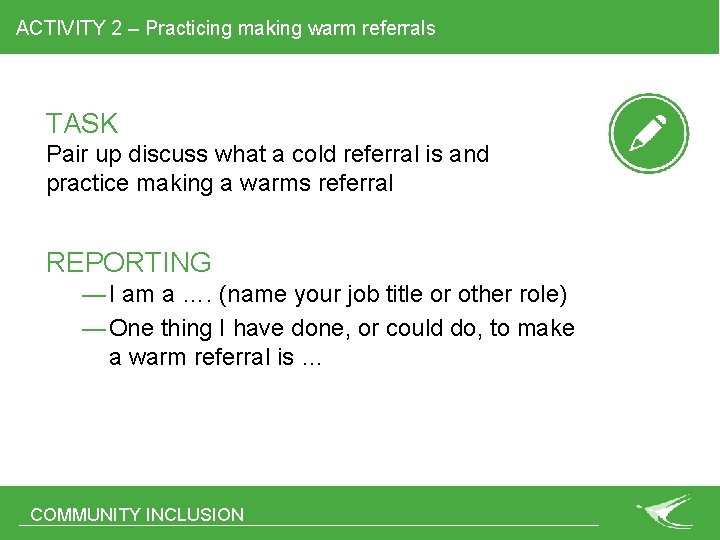 ACTIVITY 2 – Practicing making warm referrals

TASK
Pair up discuss what a cold referral is and practice making a warms referral

REPORTING
— I am a …. (name your job title or other role)
— One thing I have done, or could do, to make a warm referral is …

COMMUNITY INCLUSION